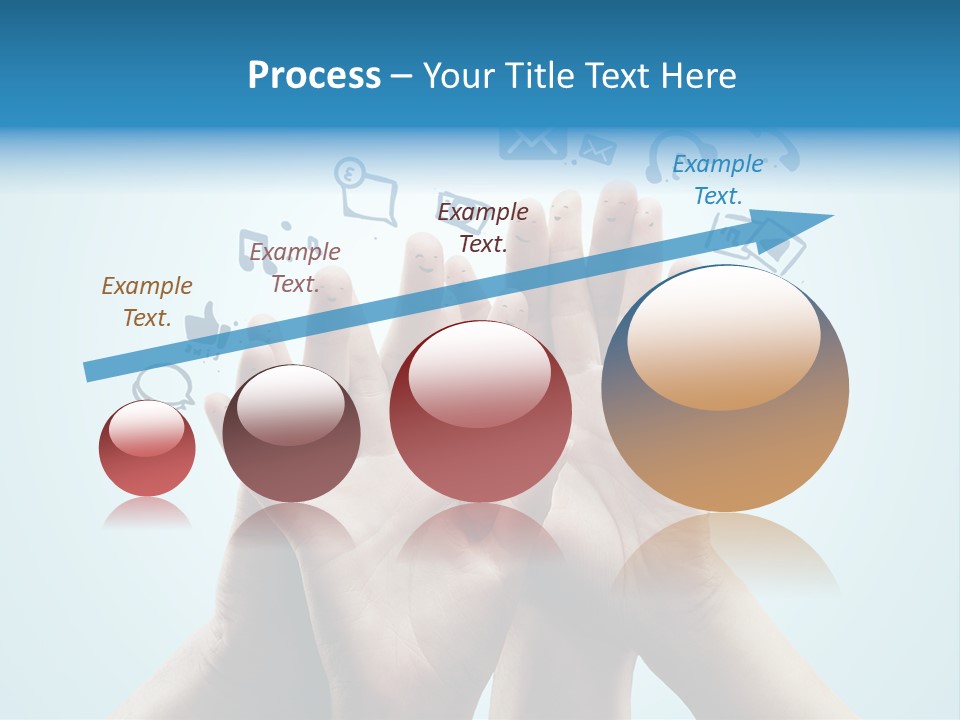 Process – Your Title Text Here

Example Text.

Example Text.

Example Text.

Example Text.